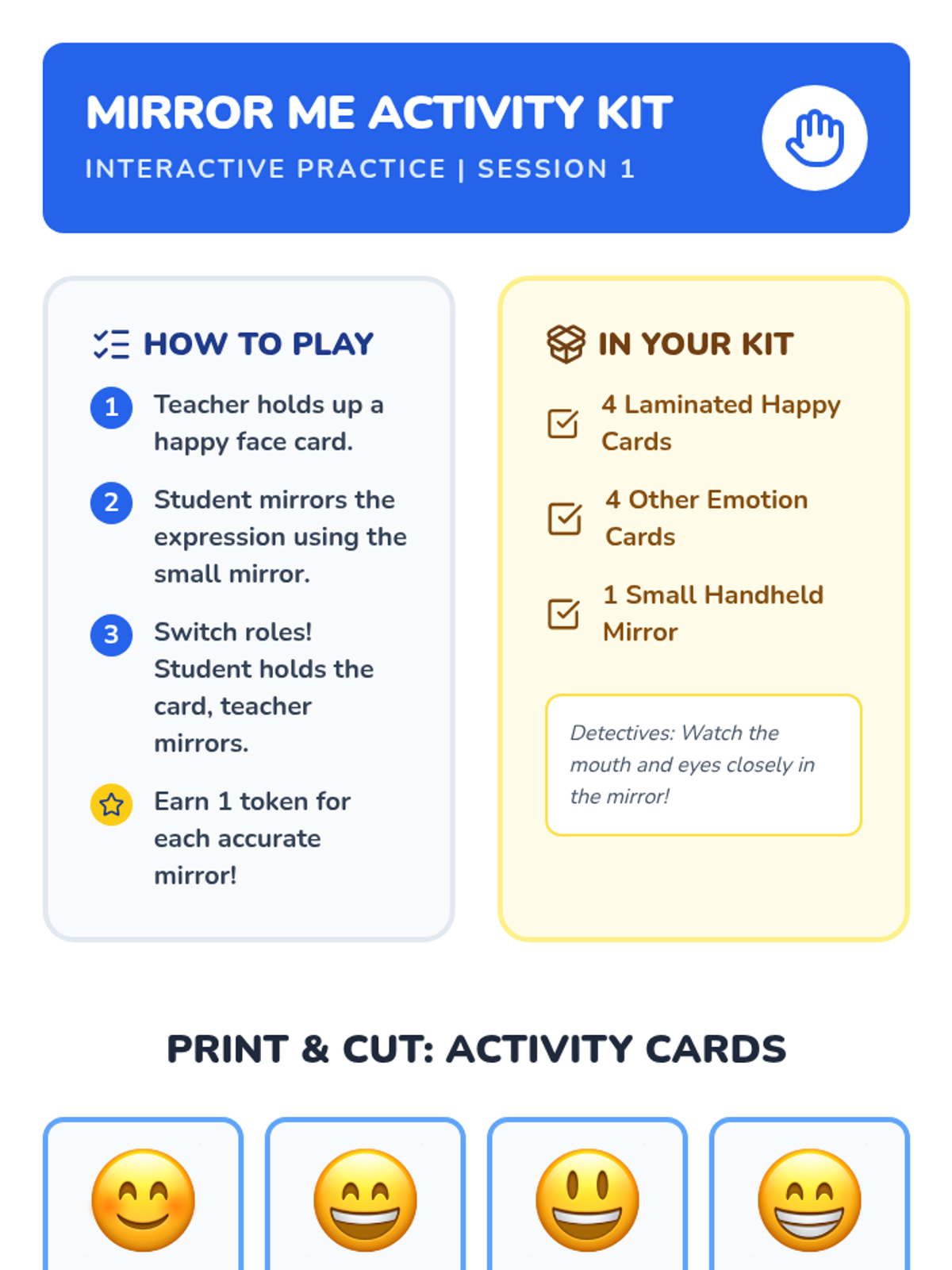 MIRROR ME ACTIVITY KIT
INTERACTIVE PRACTICE | SESSION 1

HOW TO PLAY

1 Teacher holds up a happy face card.

2 Student mirrors the expression using the small mirror.

3 Switch roles! Student holds the card, teacher mirrors.

Earn 1 token for each accurate mirror!

IN YOUR KIT

4 Laminated Happy Cards

4 Other Emotion Cards

1 Small Handheld Mirror

Detectives: Watch the mouth and eyes closely in the mirror!

PRINT & CUT: ACTIVITY CARDS